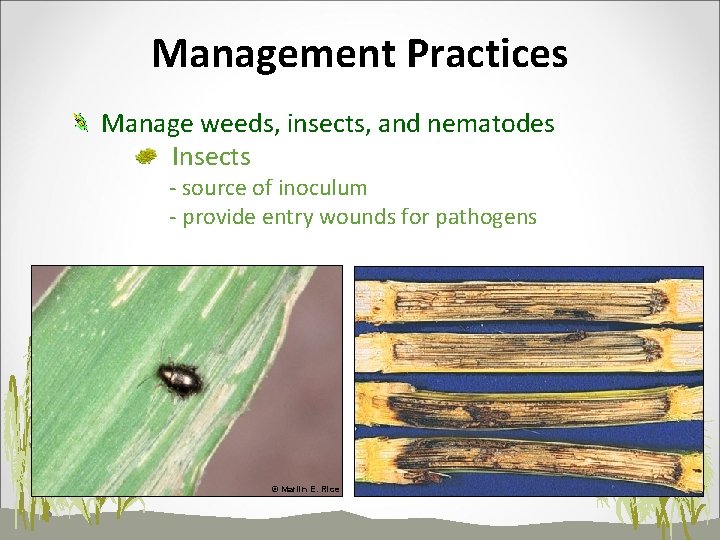 Management Practices

Manage weeds, insects, and nematodes

Insects

- source of inoculum
- provide entry wounds for pathogens

© Marlin E. Rice